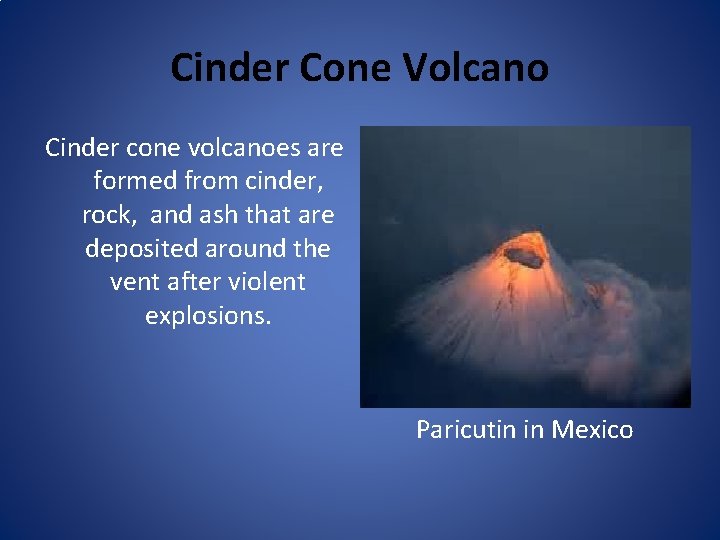 Cinder Cone Volcano

Cinder cone volcanoes are formed from cinder, rock,  and ash that are deposited around the vent after violent explosions.

Paricutin in Mexico